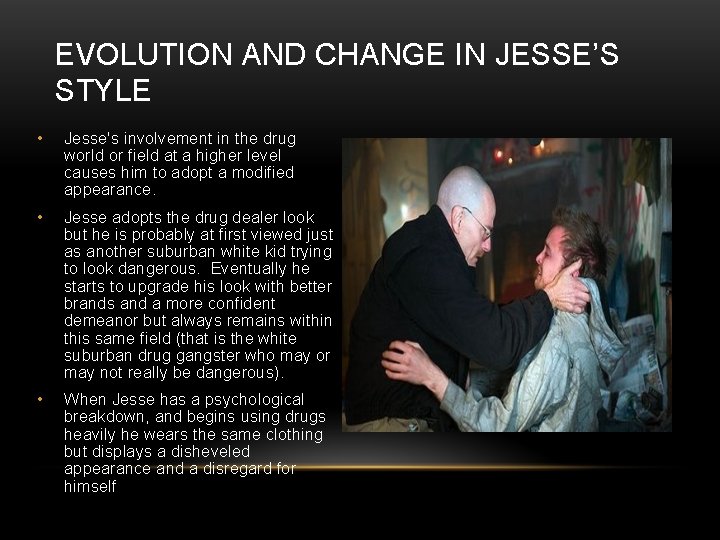 EVOLUTION AND CHANGE IN JESSE'S STYLE

• Jesse's involvement in the drug world or field at a higher level causes him to adopt a modified appearance.

• Jesse adopts the drug dealer look but he is probably at first viewed just as another suburban white kid trying to look dangerous. Eventually he starts to upgrade his look with better brands and a more confident demeanor but always remains within this same field (that is the white suburban drug gangster who may or may not really be dangerous).

• When Jesse has a psychological breakdown, and begins using drugs heavily he wears the same clothing but displays a disheveled appearance and a disregard for himself